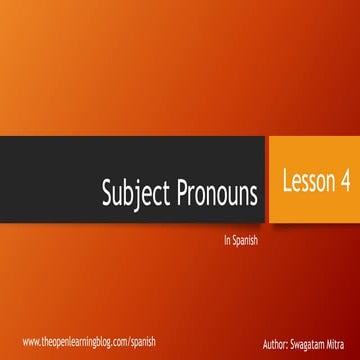 Subject Pronouns

Lesson 4

In Spanish

www.theopenlearningblog.com/spanish

Author: Swagatam Mitra